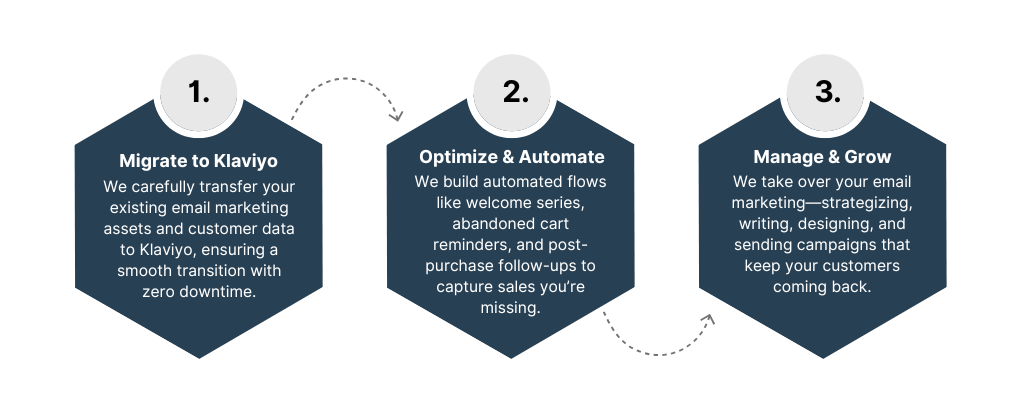 1.

Migrate to Klaviyo

We carefully transfer your existing email marketing assets and customer data to Klaviyo, ensuring a smooth transition with zero downtime.

2.

Optimize & Automate

We build automated flows like welcome series, abandoned cart reminders, and post-purchase follow-ups to capture sales you're missing.

3.

Manage & Grow

We take over your email marketing—strategizing, writing, designing, and sending campaigns that keep your customers coming back.